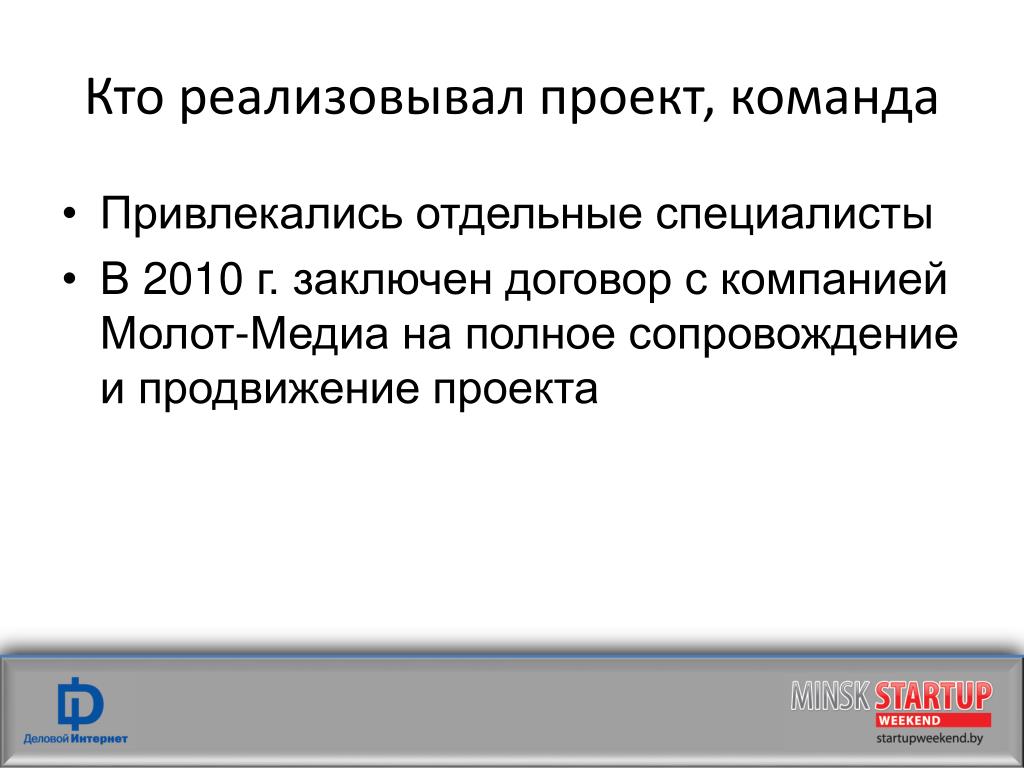 Кто реализовывал проект, команда

• Привлекались отдельные специалисты
• В 2010 г. заключен договор с компанией Молот-Медиа на полное сопровождение и продвижение проекта

Деловой Интернет

MINSK STARTUP WEEKEND
startupweekend.by